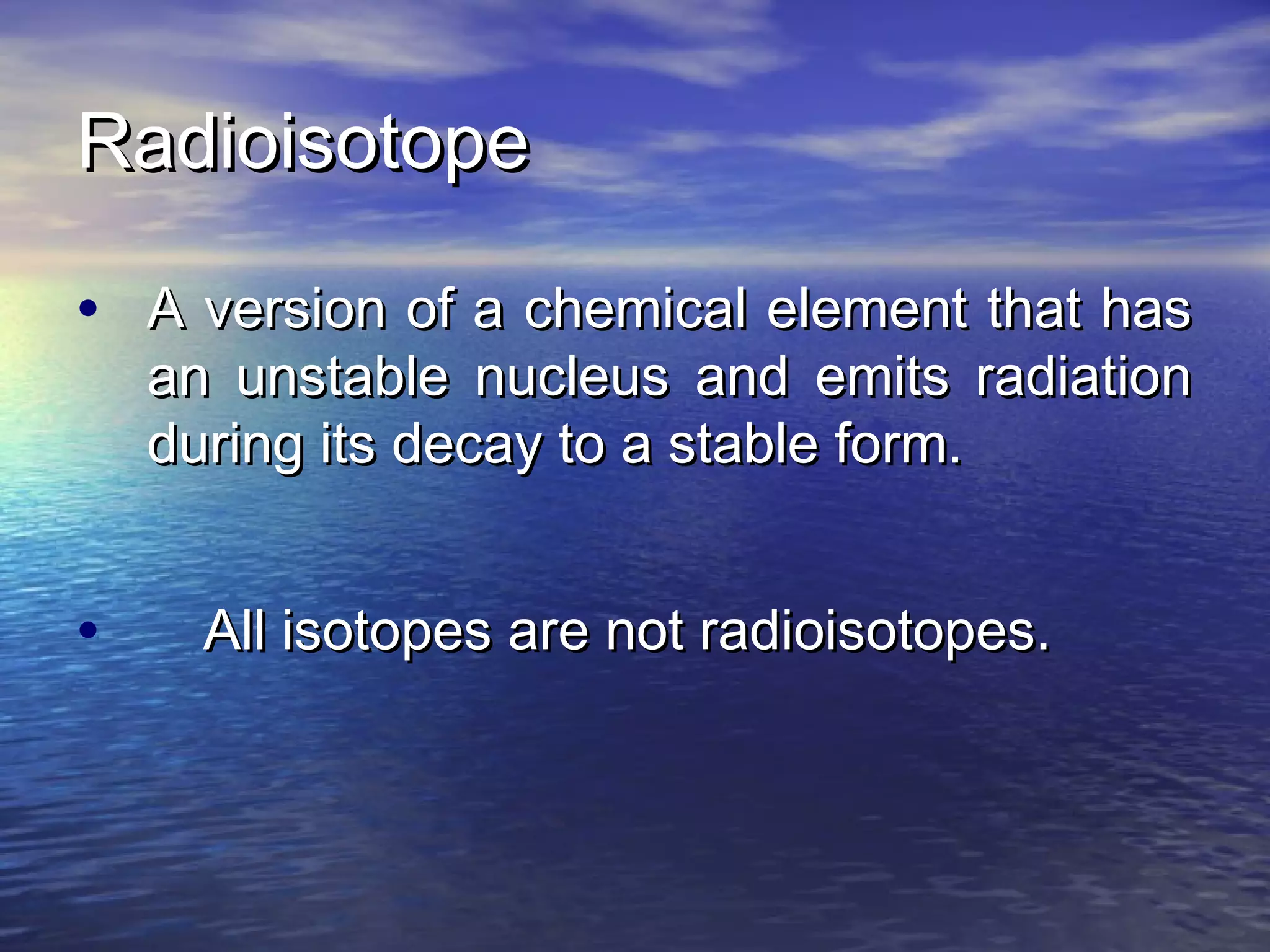 Radioisotope

• A version of a chemical element that has an unstable nucleus and emits radiation during its decay to a stable form.

• All isotopes are not radioisotopes.